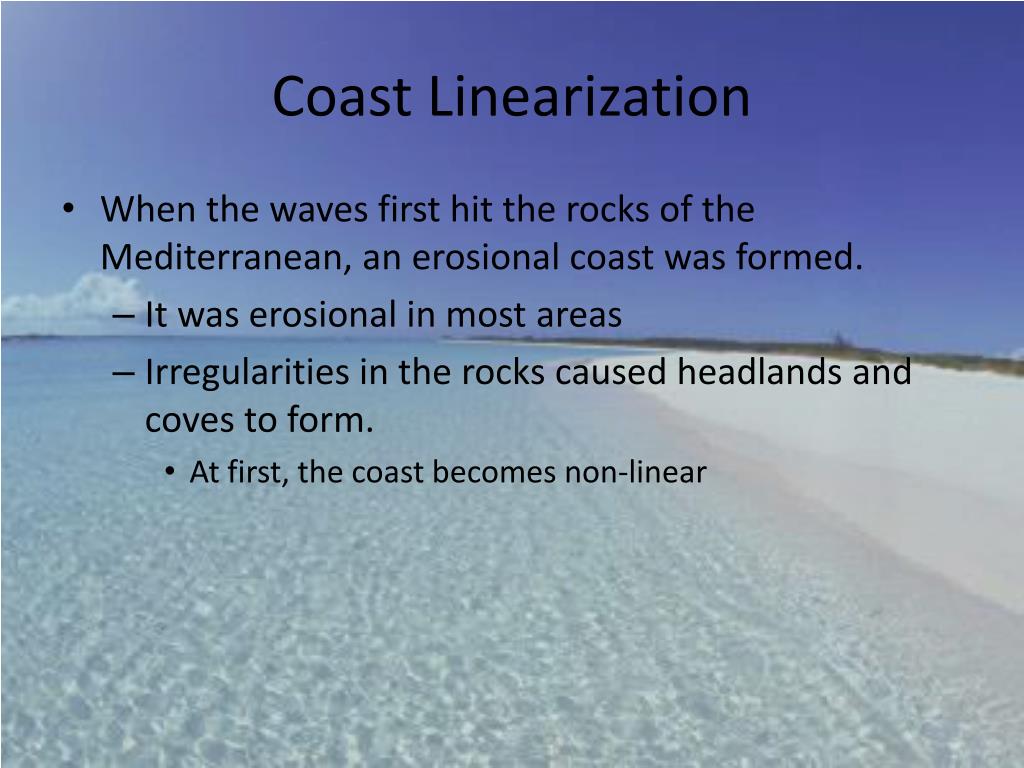 Coast Linearization

• When the waves first hit the rocks of the Mediterranean, an erosional coast was formed.
– It was erosional in most areas
– Irregularities in the rocks caused headlands and coves to form.
• At first, the coast becomes non-linear